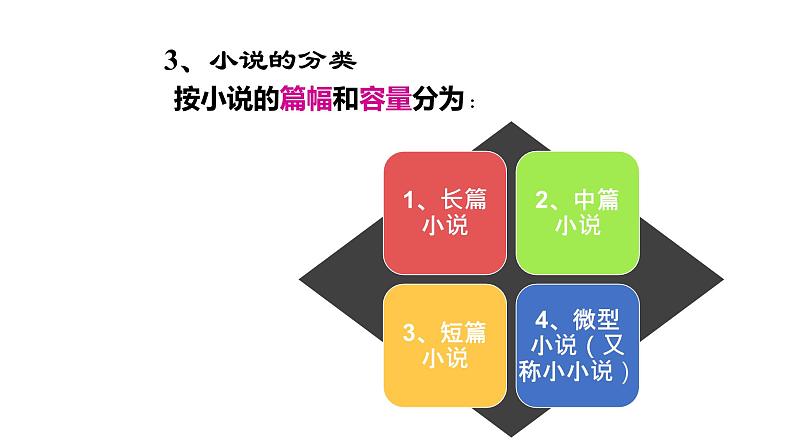 3、小说的分类

按小说的篇幅和容量分为：

1、长篇小说

2、中篇小说

3、短篇小说

4、微型小说（又称小小说）